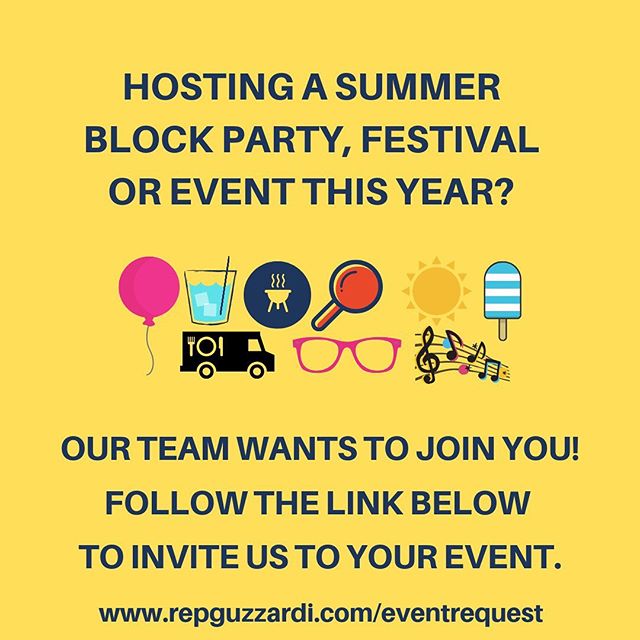 HOSTING A SUMMER BLOCK PARTY, FESTIVAL OR EVENT THIS YEAR?

OUR TEAM WANTS TO JOIN YOU! FOLLOW THE LINK BELOW TO INVITE US TO YOUR EVENT.

www.repguzzardi.com/eventrequest